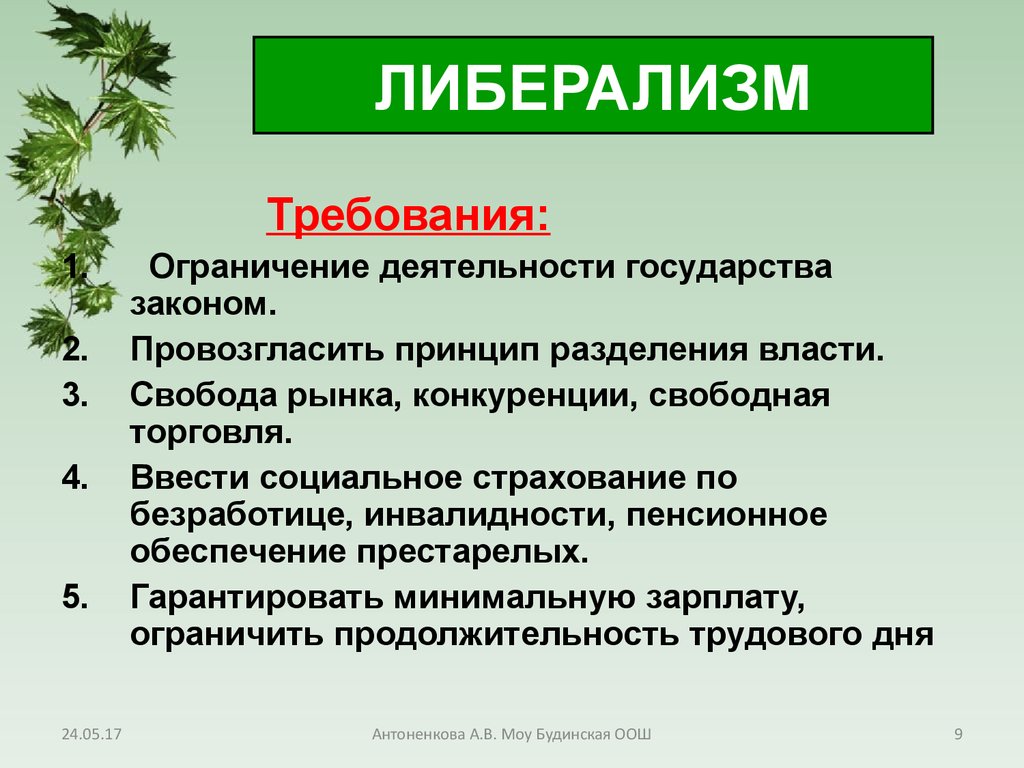 ЛИБЕРАЛИЗМ

Требования:

1. Ограничение деятельности государства законом.
2. Провозгласить принцип разделения власти.
3. Свобода рынка, конкуренции, свободная торговля.
4. Ввести социальное страхование по безработице, инвалидности, пенсионное обеспечение престарелых.
5. Гарантировать минимальную зарплату, ограничить продолжительность трудового дня

24.05.17 Антоненкова А.В. Моу Будинская ООШ 9